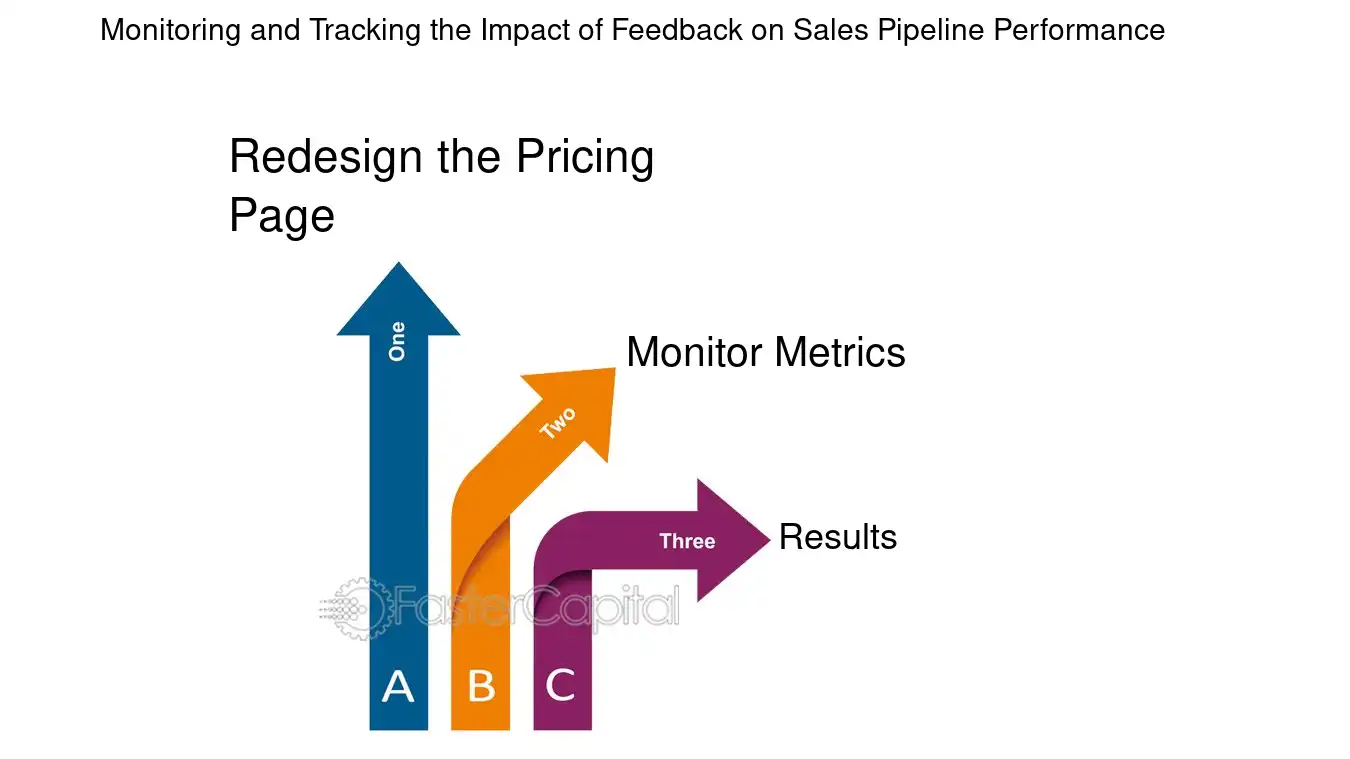 Monitoring and Tracking the Impact of Feedback on Sales Pipeline Performance

Redesign the Pricing Page

One

Monitor Metrics

Two

Three

Results

FasterCapital

A B C